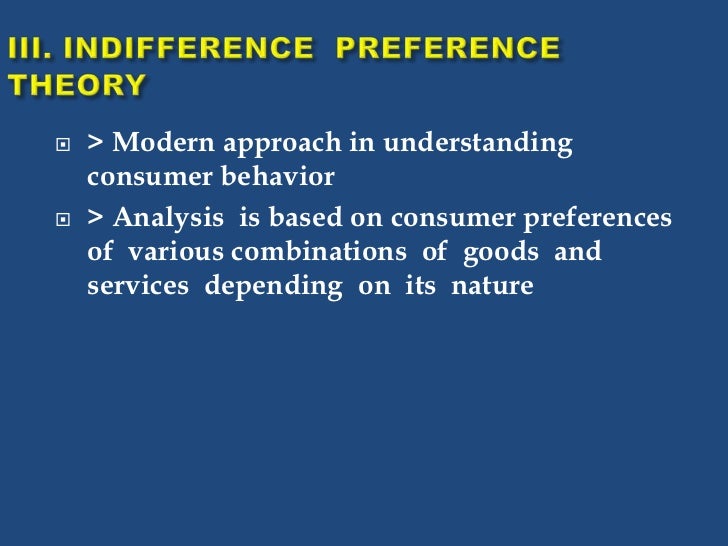 III. INDIFFERENCE PREFERENCE THEORY

> Modern approach in understanding consumer behavior

> Analysis is based on consumer preferences of various combinations of goods and services depending on its nature